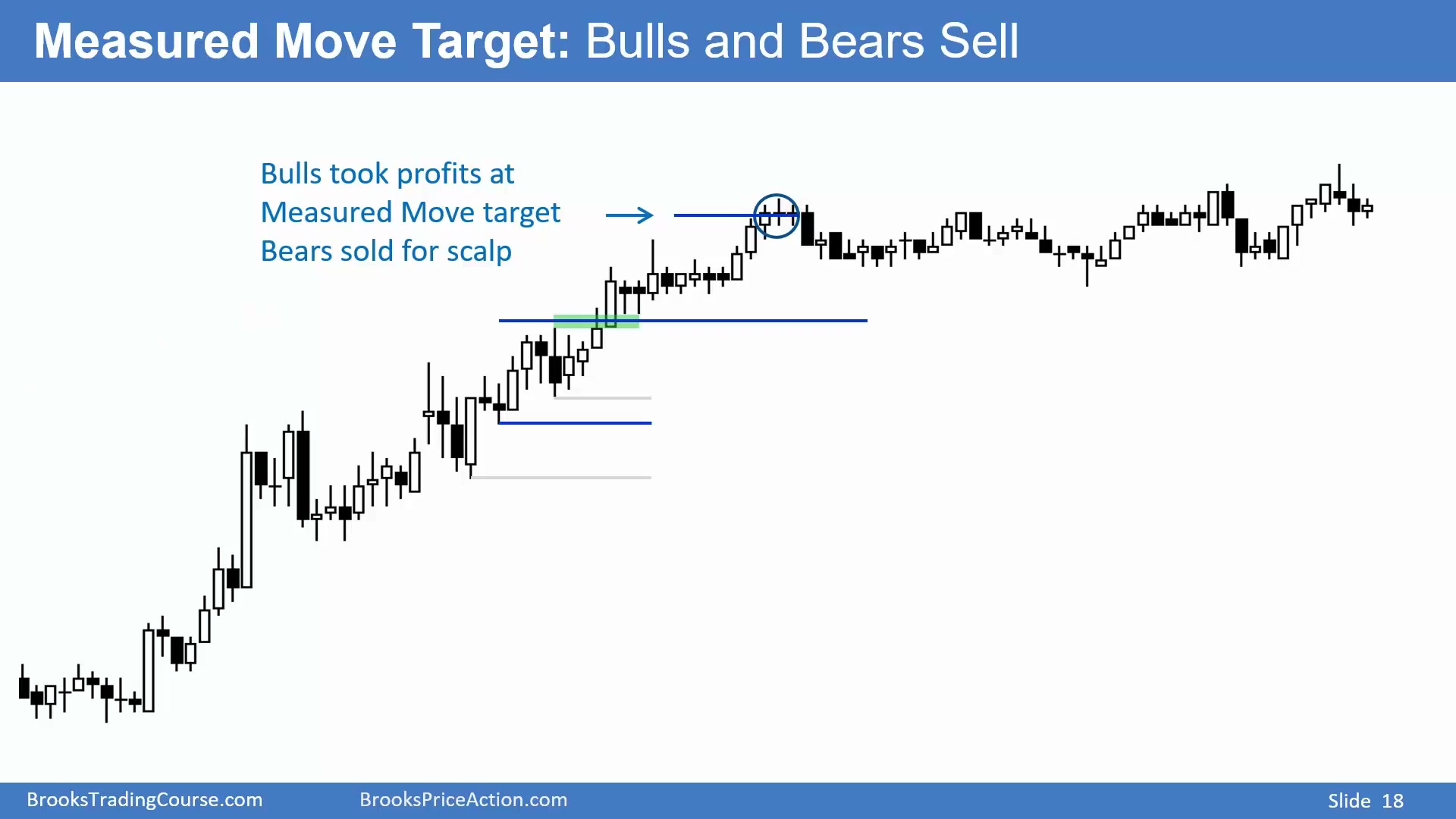 Measured Move Target: Bulls and Bears Sell

Bulls took profits at
Measured Move target
Bears sold for scalp

BrooksTradingCourse.com BrooksPriceAction.com Slide 18